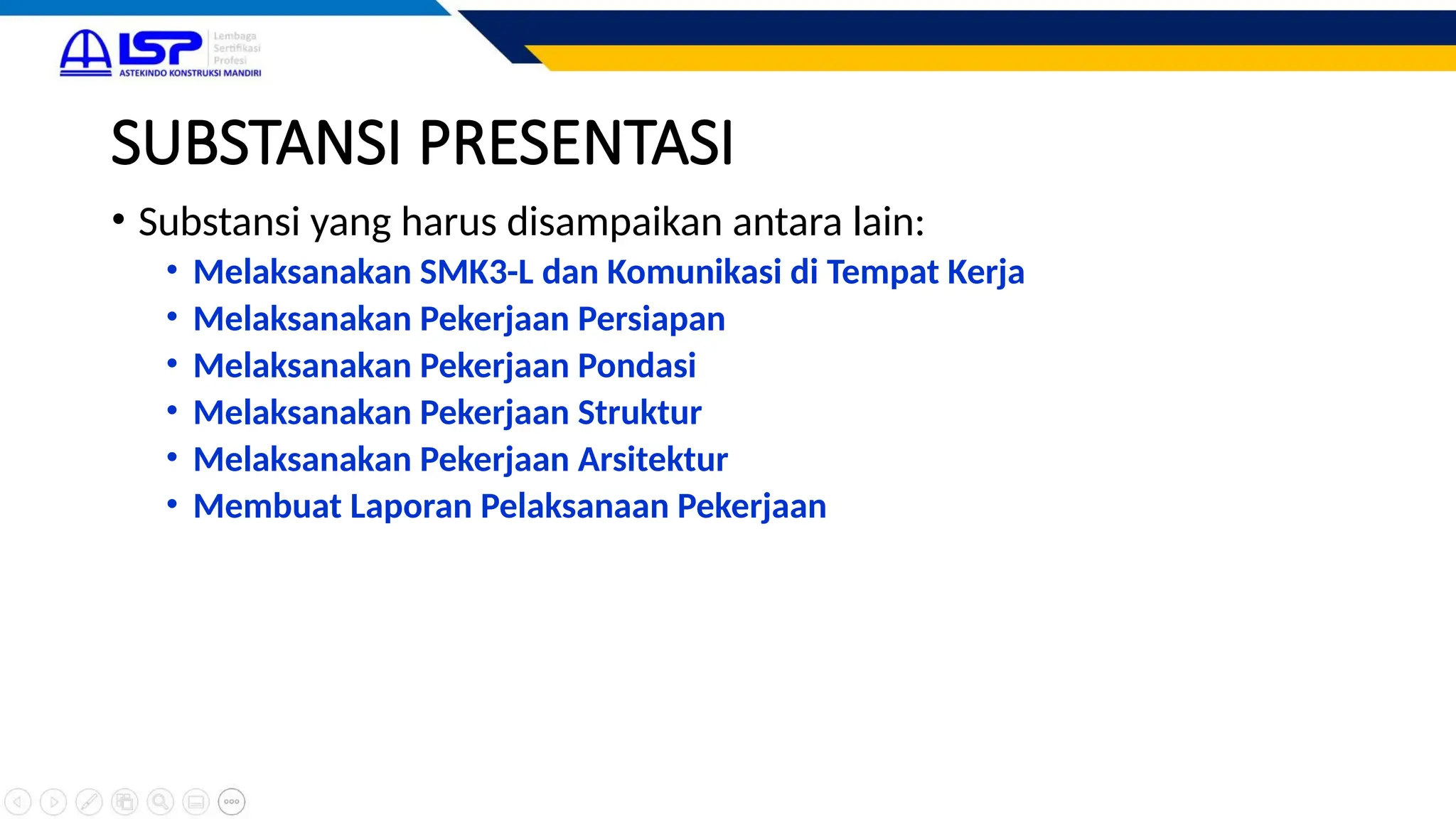 LSP Lembaga Sertifikasi Profesi
ASTEKINDO KONSTRUKSI MANDIRI

SUBSTANSI PRESENTASI

• Substansi yang harus disampaikan antara lain:
• Melaksanakan SMK3-L dan Komunikasi di Tempat Kerja
• Melaksanakan Pekerjaan Persiapan
• Melaksanakan Pekerjaan Pondasi
• Melaksanakan Pekerjaan Struktur
• Melaksanakan Pekerjaan Arsitektur
• Membuat Laporan Pelaksanaan Pekerjaan